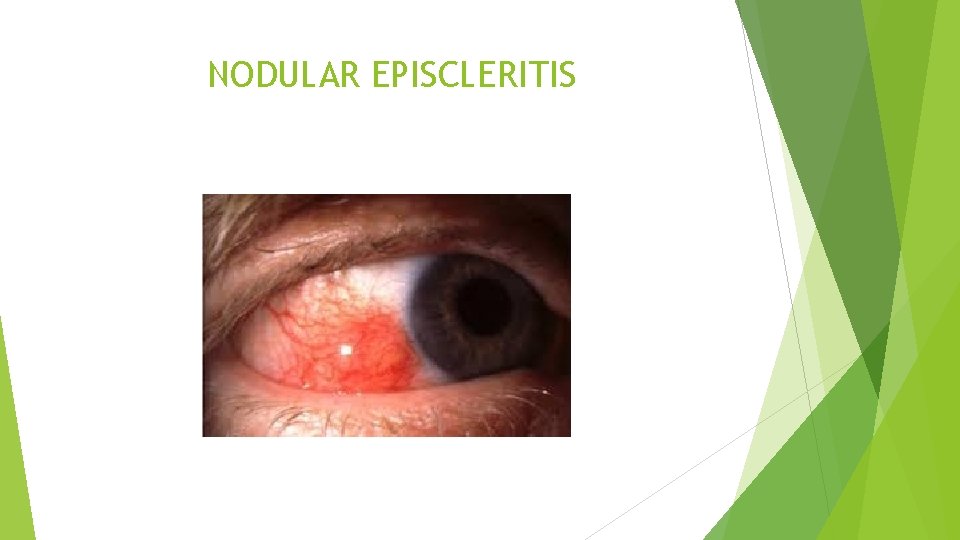 NODULAR EPISCLERITIS